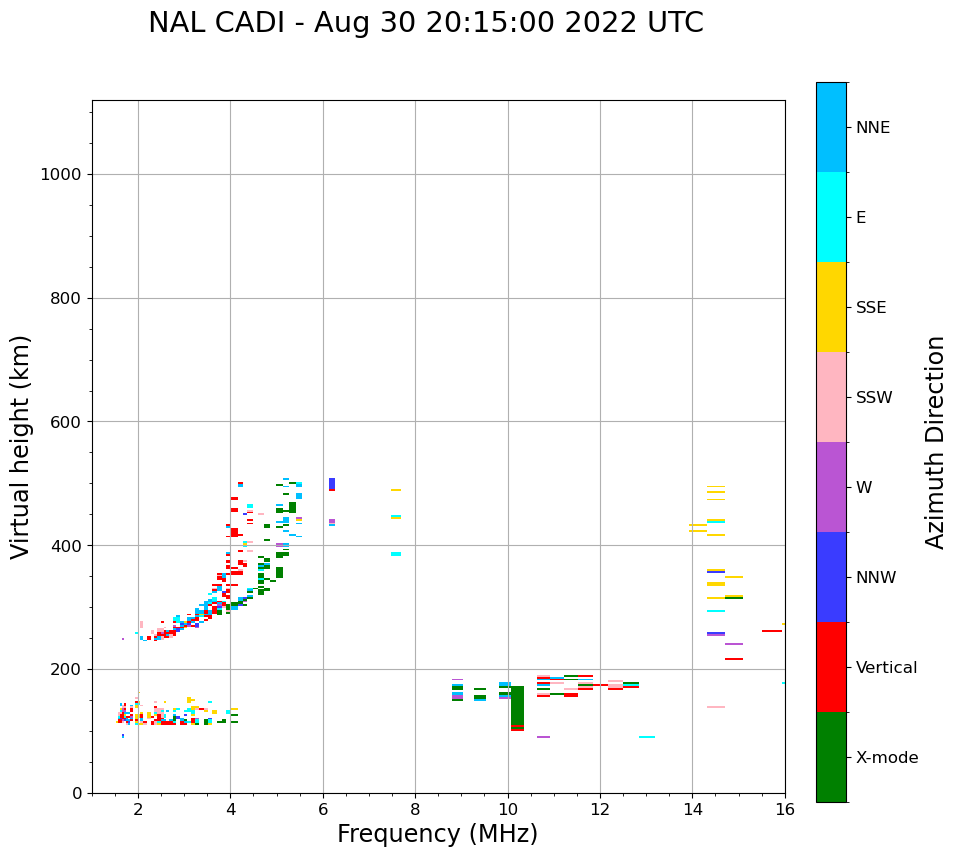 NAL CADI - Aug 30 20:15:00 2022 UTC

Virtual height (km)

1000
800
600
400
200
0

2
4
6
8
10
12
14
16

Frequency (MHz)

NNE
E
SSE
SSW
W
NNW
Vertical
X-mode

Azimuth Direction